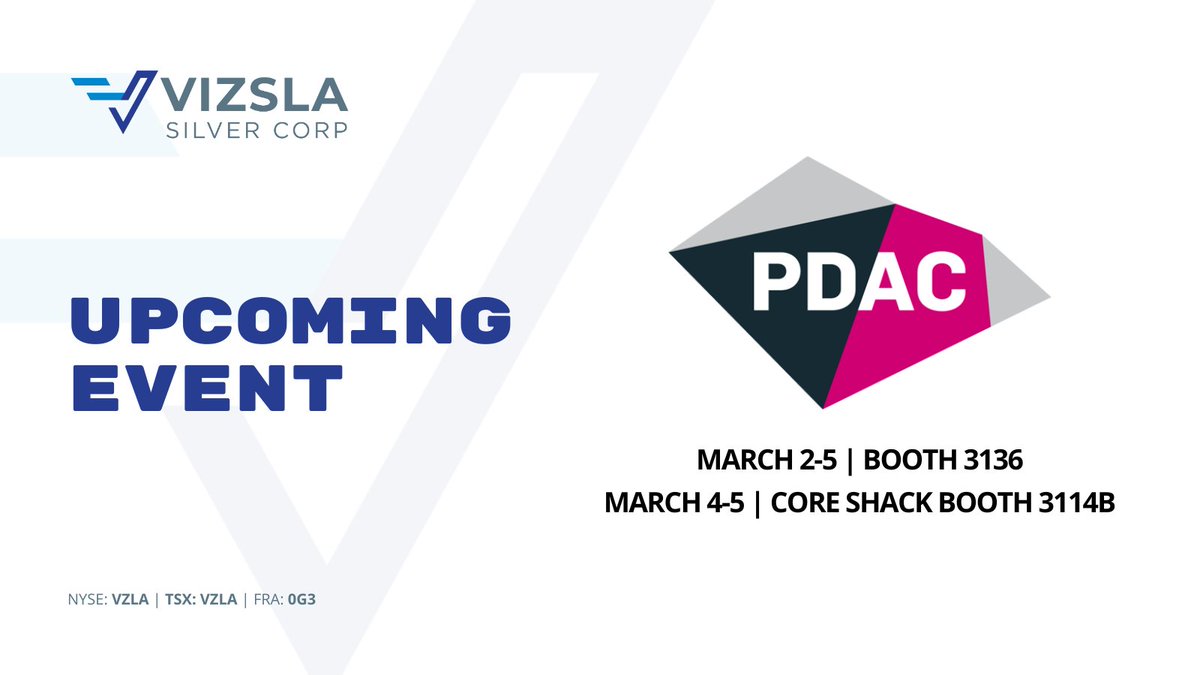 VIZSLA
SILVER CORP

UPCOMING EVENT

PDAC

MARCH 2-5 | BOOTH 3136
MARCH 4-5 | CORE SHACK BOOTH 3114B

NYSE: VZLA | TSX: VZLA | FRA: 0G3